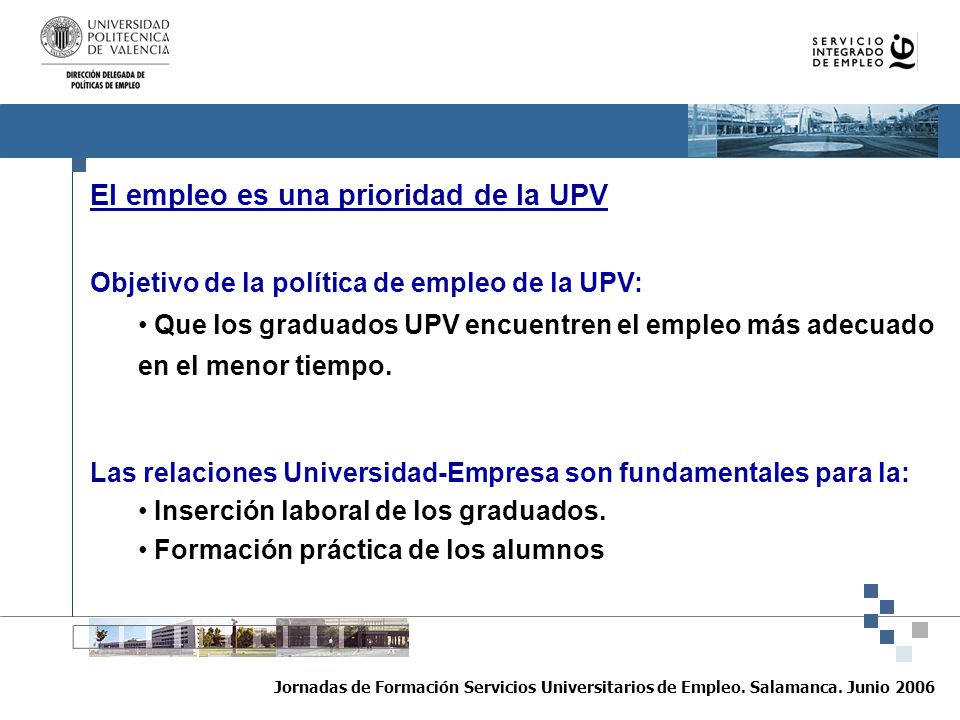 UNIVERSIDAD POLITECNICA DE VALENCIA

DIRECCIÓN DELEGADA DE POLÍTICAS DE EMPLEO

SERVICIO INTEGRADO DE EMPLEO

El empleo es una prioridad de la UPV

Objetivo de la política de empleo de la UPV:

• Que los graduados UPV encuentren el empleo más adecuado en el menor tiempo.

Las relaciones Universidad-Empresa son fundamentales para la:

• Inserción laboral de los graduados.

• Formación práctica de los alumnos

Jornadas de Formación Servicios Universitarios de Empleo. Salamanca. Junio 2006